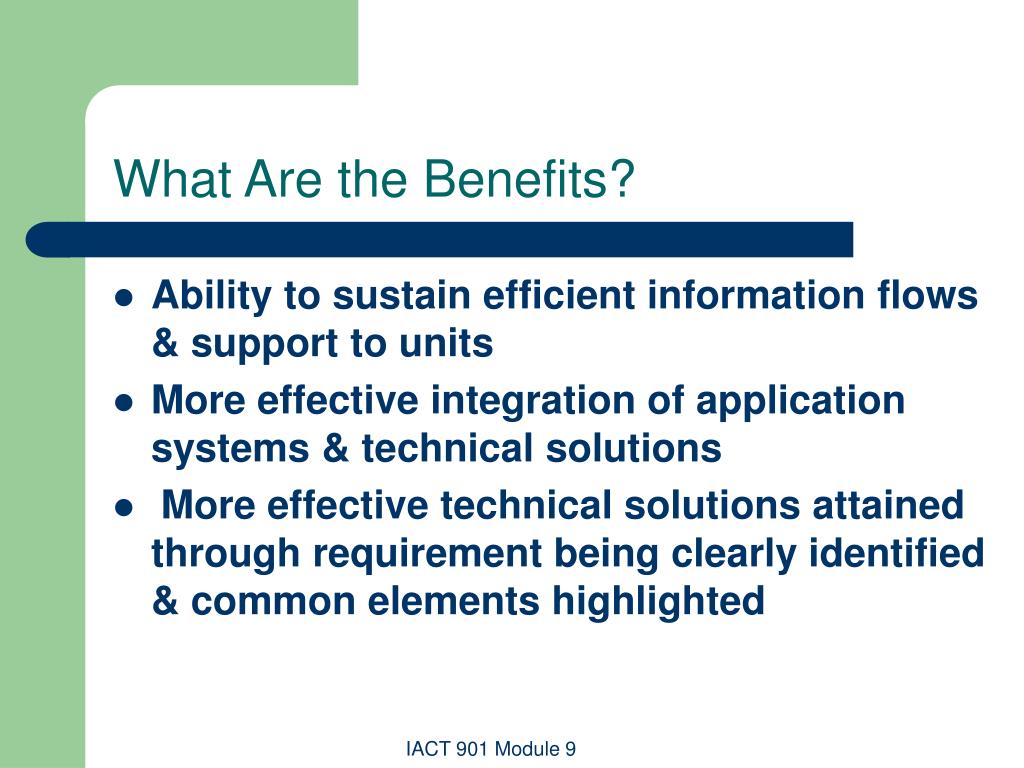 What Are the Benefits?

- Ability to sustain efficient information flows & support to units
- More effective integration of application systems & technical solutions
- More effective technical solutions attained through requirement being clearly identified & common elements highlighted

IACT 901 Module 9